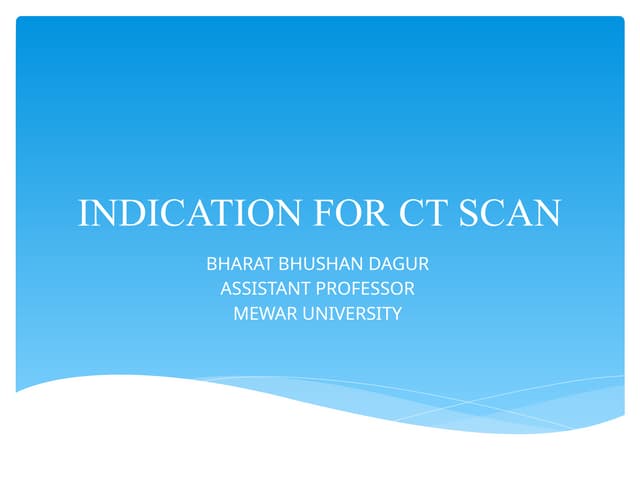 INDICATION FOR CT SCAN

BHARAT BHUSHAN DAGUR
ASSISTANT PROFESSOR
MEWAR UNIVERSITY